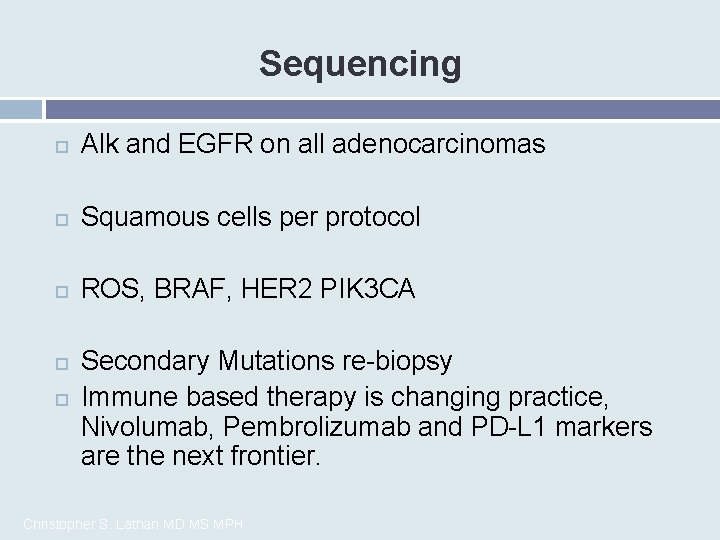 Sequencing

Alk and EGFR on all adenocarcinomas

Squamous cells per protocol

ROS, BRAF, HER2 PIK3CA

Secondary Mutations re-biopsy

Immune based therapy is changing practice, Nivolumab, Pembrolizumab and PD-L1 markers are the next frontier.

Christopher S. Lathan MD MS MPH